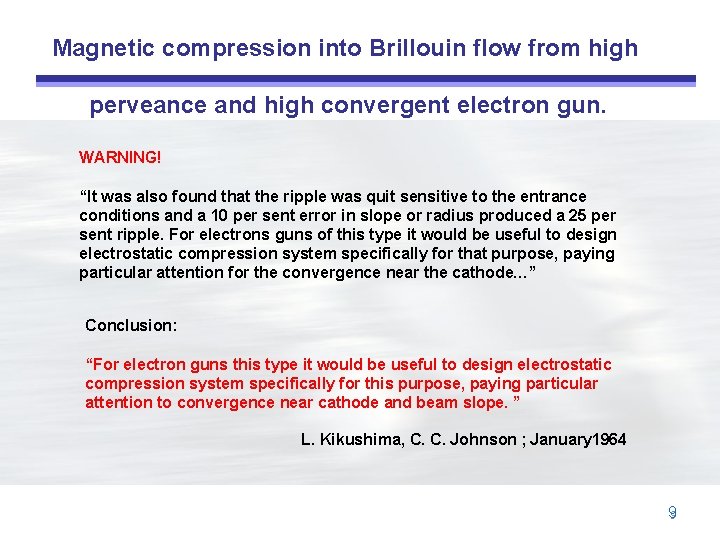 Magnetic compression into Brillouin flow from high

perveance and high convergent electron gun.

WARNING!

“It was also found that the ripple was quit sensitive to the entrance conditions and a 10 per sent error in slope or radius produced a 25 per sent ripple. For electrons guns of this type it would be useful to design electrostatic compression system specifically for that purpose, paying particular attention for the convergence near the cathode…”

Conclusion:

“For electron guns this type it would be useful to design electrostatic compression system specifically for this purpose, paying particular attention to convergence near cathode and beam slope. ”

L. Kikushima, C. C. Johnson ; January1964

9